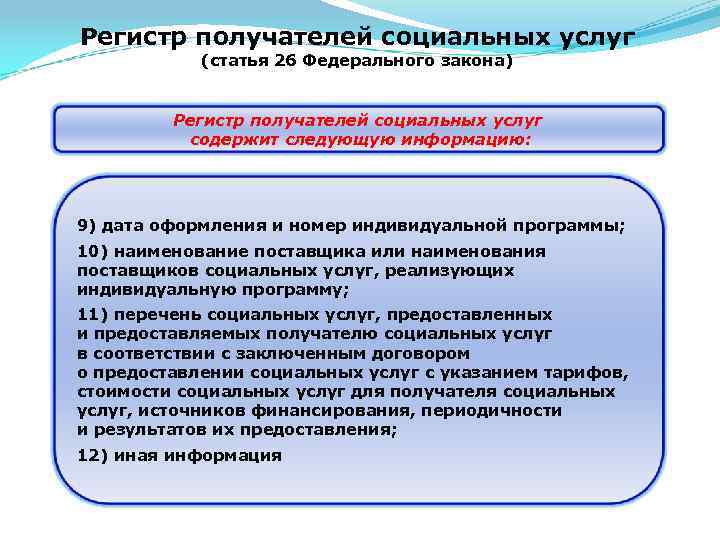 Регистр получателей социальных услуг
(статья 26 Федерального закона)

Регистр получателей социальных услуг содержит следующую информацию:

9) дата оформления и номер индивидуальной программы;

10) наименование поставщика или наименования поставщиков социальных услуг, реализующих индивидуальную программу;

11) перечень социальных услуг, предоставленных и предоставляемых получателю социальных услуг в соответствии с заключенным договором о предоставлении социальных услуг с указанием тарифов, стоимости социальных услуг для получателя социальных услуг, источников финансирования, периодичности и результатов их предоставления;

12) иная информация